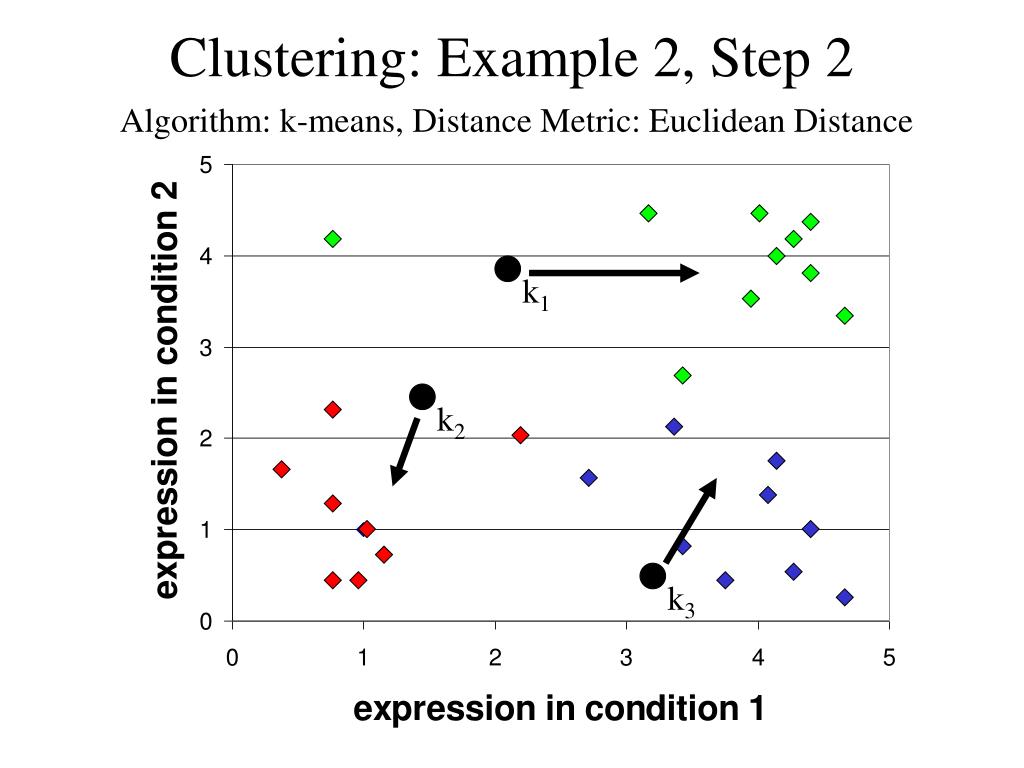 Clustering: Example 2, Step 2

Algorithm: k-means, Distance Metric: Euclidean Distance

expression in condition 2

5
4
3
2
1
0

$k_1$

$k_2$

$k_3$

0 1 2 3 4 5

expression in condition 1